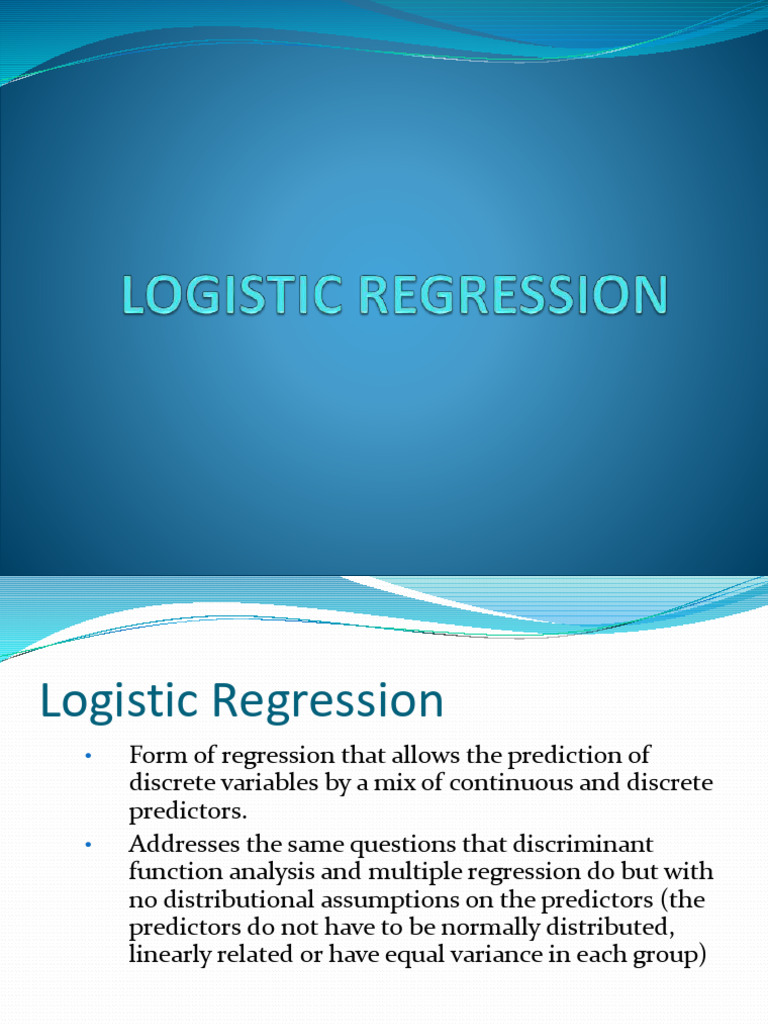 LOGISTIC REGRESSION

Logistic Regression

• Form of regression that allows the prediction of discrete variables by a mix of continuous and discrete predictors.

• Addresses the same questions that discriminant function analysis and multiple regression do but with no distributional assumptions on the predictors (the predictors do not have to be normally distributed, linearly related or have equal variance in each group)